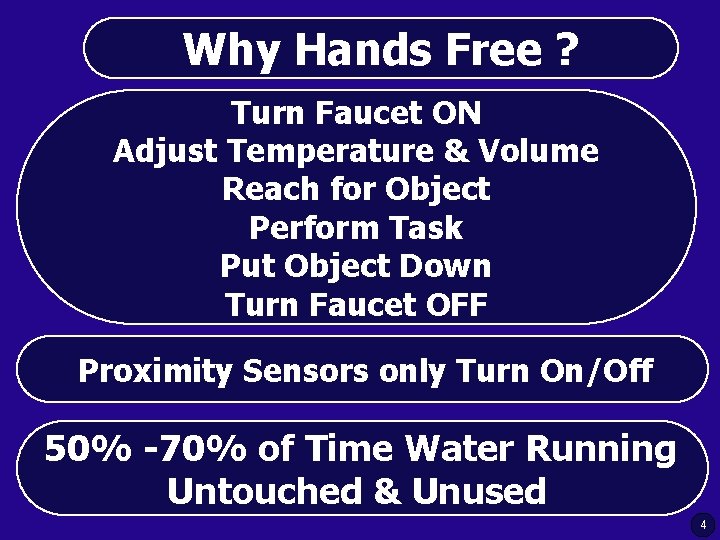 Why Hands Free ?

Turn Faucet ON
Adjust Temperature & Volume
Reach for Object
Perform Task
Put Object Down
Turn Faucet OFF

Proximity Sensors only Turn On/Off

50% -70% of Time Water Running
Untouched & Unused

4